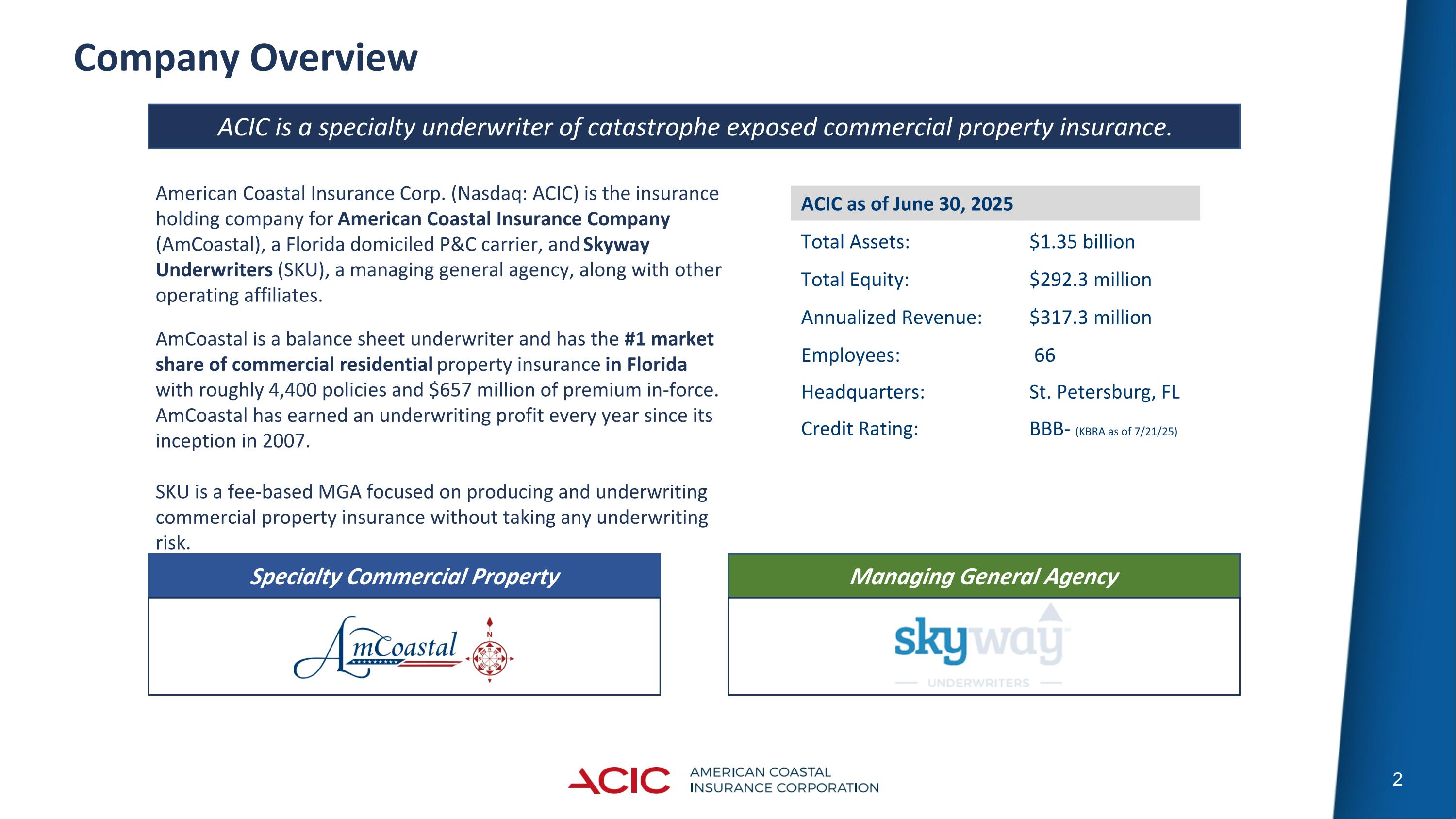 Company Overview

ACIC is a specialty underwriter of catastrophe exposed commercial property insurance.

American Coastal Insurance Corp. (Nasdaq: ACIC) is the insurance holding company for American Coastal Insurance Company (AmCoastal), a Florida domiciled P&C carrier, and Skyway Underwriters (SKU), a managing general agency, along with other operating affiliates.

AmCoastal is a balance sheet underwriter and has the #1 market share of commercial residential property insurance in Florida with roughly 4,400 policies and $657 million of premium in-force. AmCoastal has earned an underwriting profit every year since its inception in 2007.

SKU is a fee-based MGA focused on producing and underwriting commercial property insurance without taking any underwriting risk.

| ACIC as of June 30, 2025 | |
|---|---|
| Total Assets: | $1.35 billion |
| Total Equity: | $292.3 million |
| Annualized Revenue: | $317.3 million |
| Employees: | 66 |
| Headquarters: | St. Petersburg, FL |
| Credit Rating: | BBB- (KBRA as of 7/21/25) |

Specialty Commercial Property

AmCoastal

N

Managing General Agency

skyway

UNDERWRITERS

ACIC AMERICAN COASTAL INSURANCE CORPORATION

2